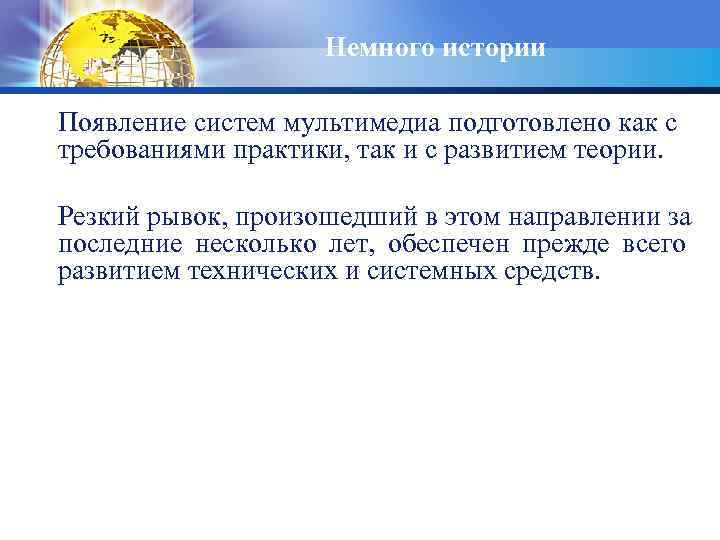 Немного истории

Появление систем мультимедиа подготовлено как с требованиями практики, так и с развитием теории.

Резкий рывок, произошедший в этом направлении за последние несколько лет, обеспечен прежде всего развитием технических и системных средств.